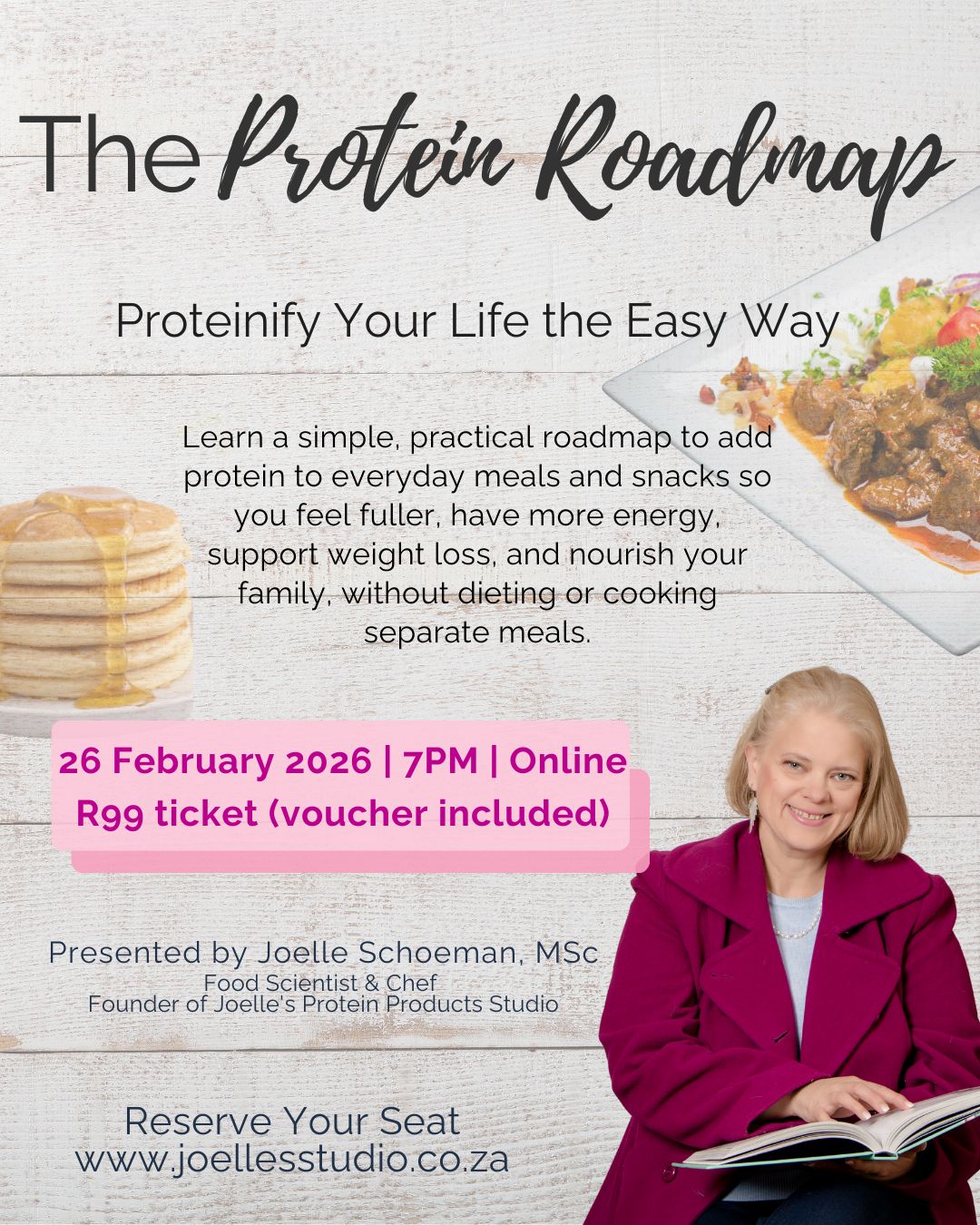 The Protein Roadmap

Proteinify Your Life the Easy Way

Learn a simple, practical roadmap to add protein to everyday meals and snacks so you feel fuller, have more energy, support weight loss, and nourish your family, without dieting or cooking separate meals.

26 February 2026 | 7PM | Online
R99 ticket (voucher included)

Presented by Joelle Schoeman, MSc
Food Scientist & Chef
Founder of Joelle's Protein Products Studio

Reserve Your Seat
www.joellesstudio.co.za